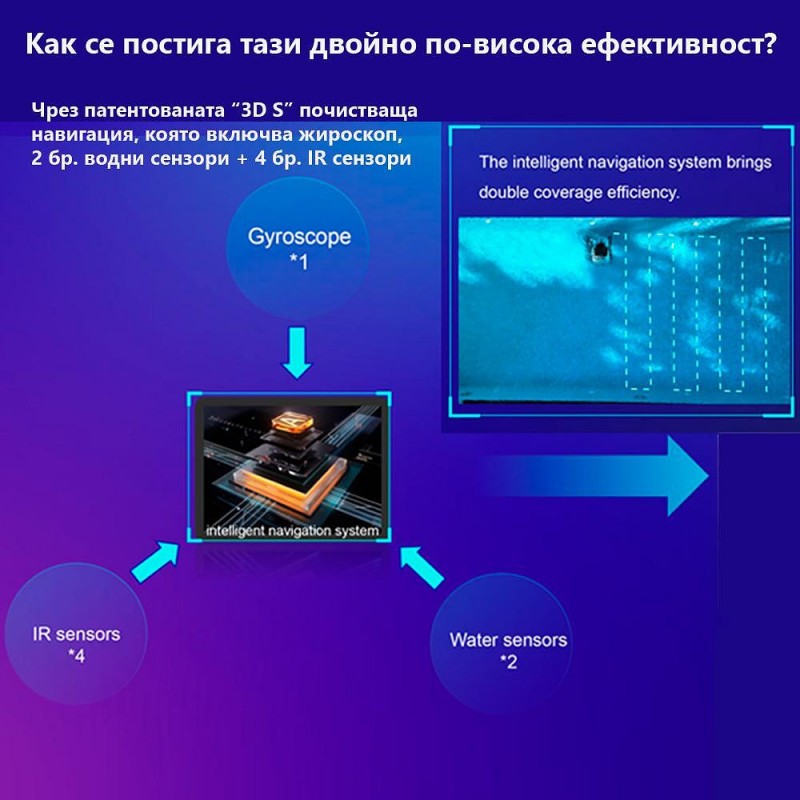 Как се постига тази двойно по-висока ефективност?

Чрез патентованата “3D S” почистваща навигация, която включва жироскоп, 2 бр. водни сензори + 4 бр. IR сензори

The intelligent navigation system brings double coverage efficiency.

Gyroscope
*1

intelligent navigation system

IR sensors
*4

Water sensors
*2